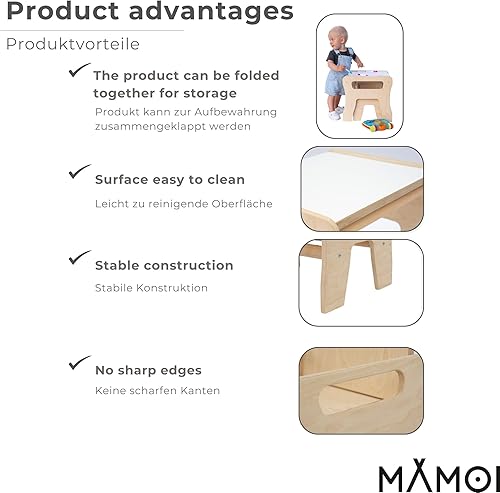 Product advantages

Produktvorteile

The product can be folded together for storage

Produkt kann zur Aufbewahrung zusammengeklappt werden

Surface easy to clean

Leicht zu reinigende Oberfläche

Stable construction

Stabile Konstruktion

No sharp edges

Keine scharfen Kanten

MAMOI